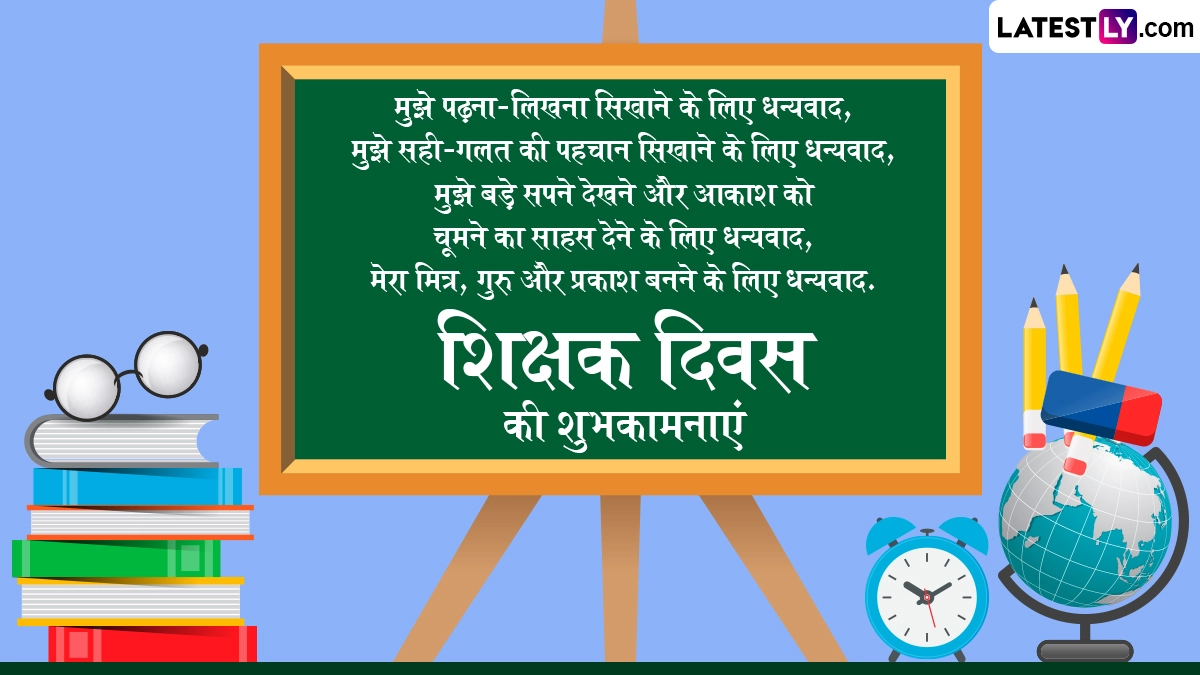 LATESTLY.com

मुझे पढ़ना-लिखना सिखाने के लिए धन्यवाद,
मुझे सही-गलत की पहचान सिखाने के लिए धन्यवाद,
मुझे बड़े सपने देखने और आकाश को
चूमने का साहस देने के लिए धन्यवाद,
मेरा मित्र, गुरु और प्रकाश बनने के लिए धन्यवाद.

शिक्षक दिवस
की शुभकामनाएं